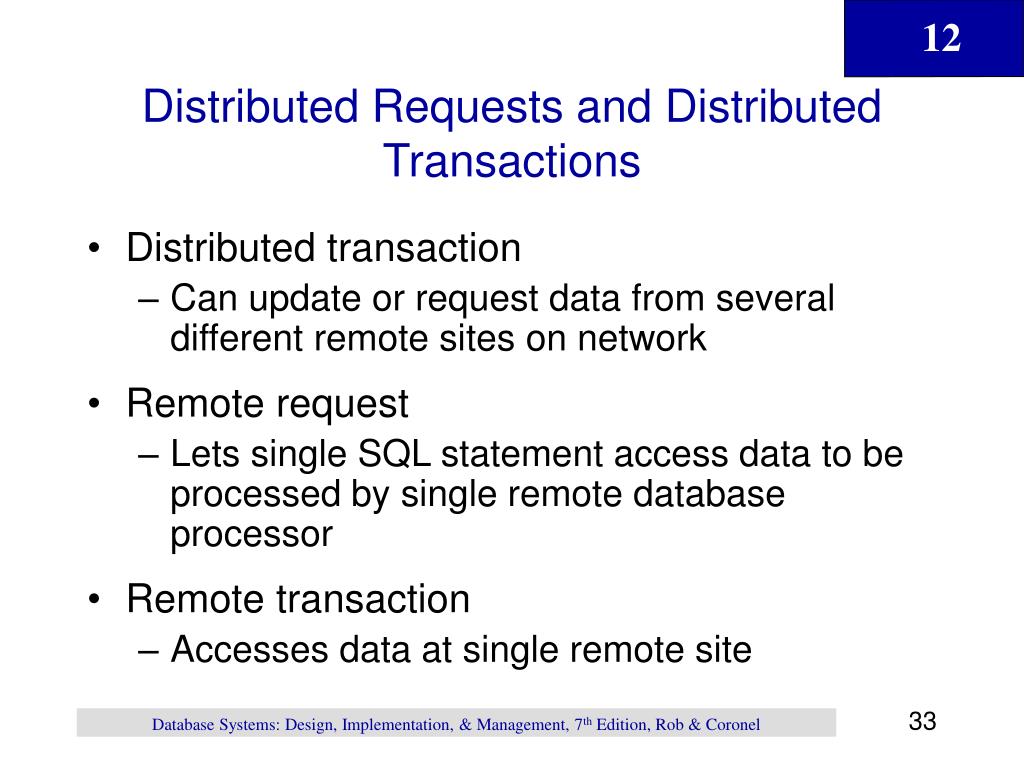 12

Distributed Requests and Distributed Transactions

• Distributed transaction
– Can update or request data from several different remote sites on network
• Remote request
– Lets single SQL statement access data to be processed by single remote database processor
• Remote transaction
– Accesses data at single remote site

Database Systems: Design, Implementation, & Management, 7$^{th}$ Edition, Rob & Coronel

33